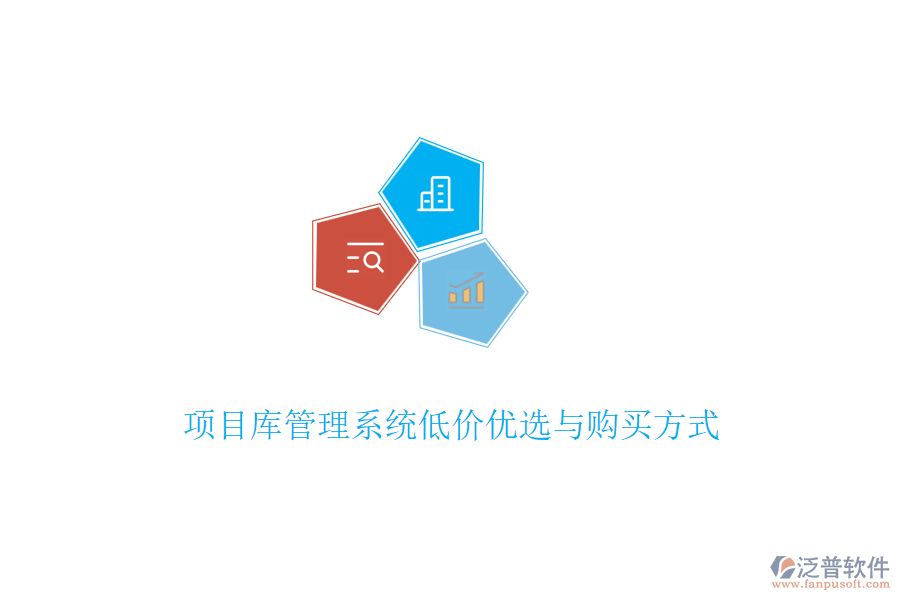 项目库管理系统低价优选与购买方式

泛普软件
www.fanpusoft.com